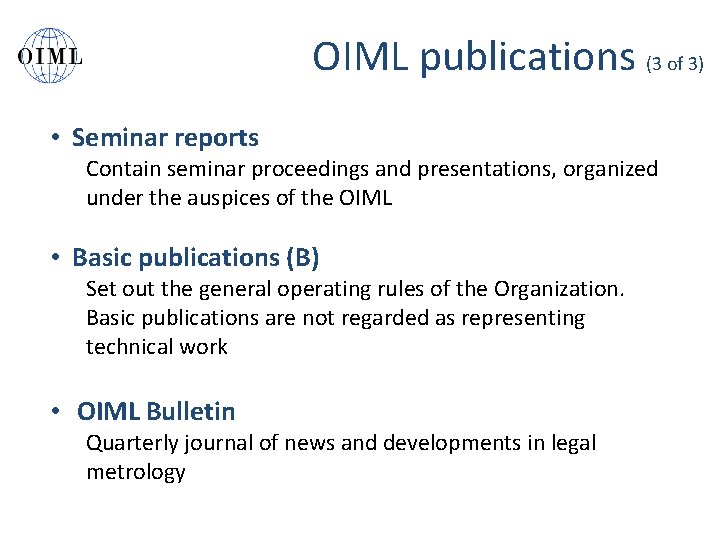 OIML

OIML publications (3 of 3)

• Seminar reports
Contain seminar proceedings and presentations, organized under the auspices of the OIML

• Basic publications (B)
Set out the general operating rules of the Organization. Basic publications are not regarded as representing technical work

• OIML Bulletin
Quarterly journal of news and developments in legal metrology